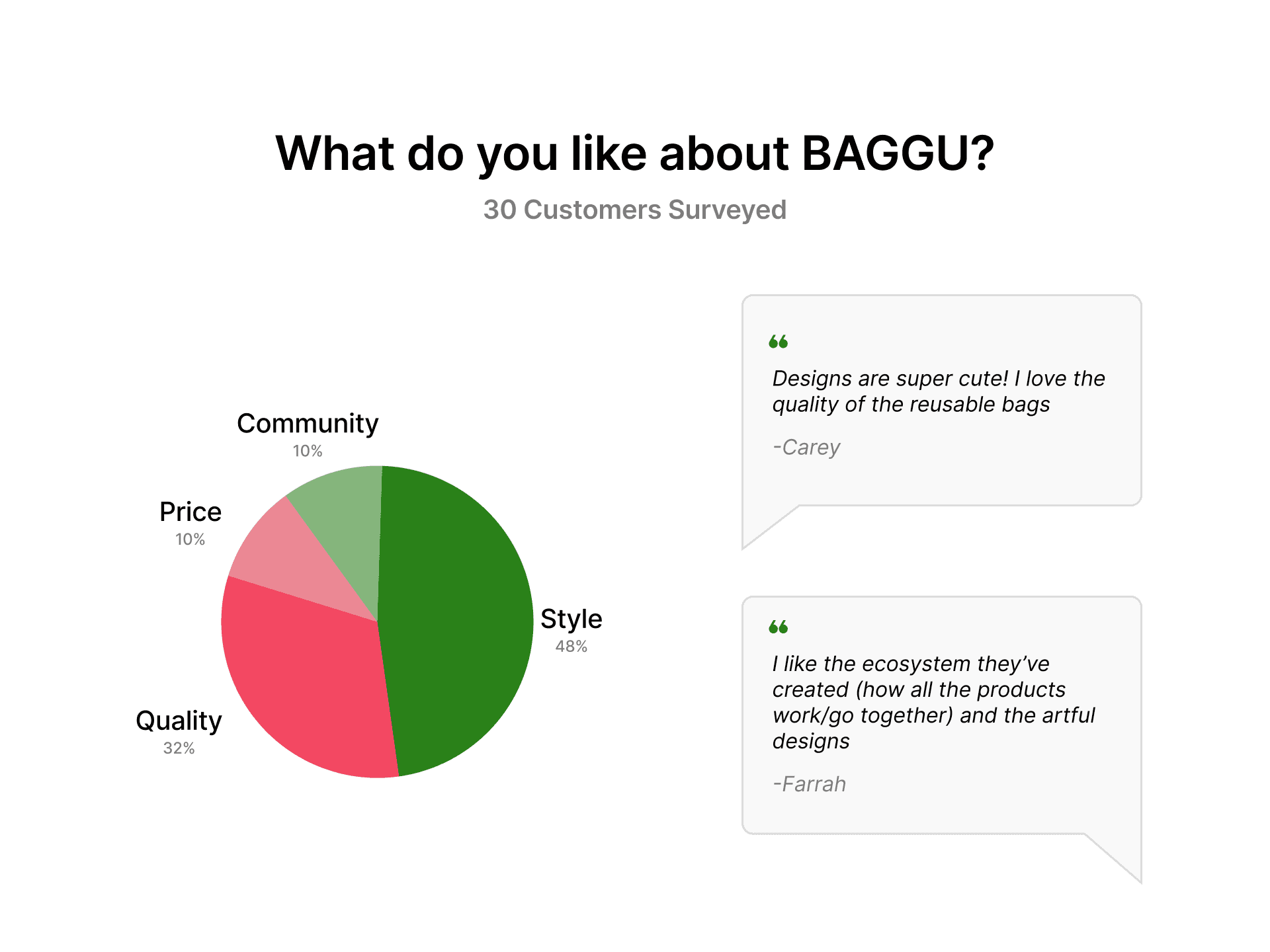 What do you like about BAGGU?

30 Customers Surveyed

Community
10%

Price
10%

Style
48%

Quality
32%

“

Designs are super cute! I love the quality of the reusable bags

-Carey

“

I like the ecosystem they’ve created (how all the products work/go together) and the artful designs

-Farrah